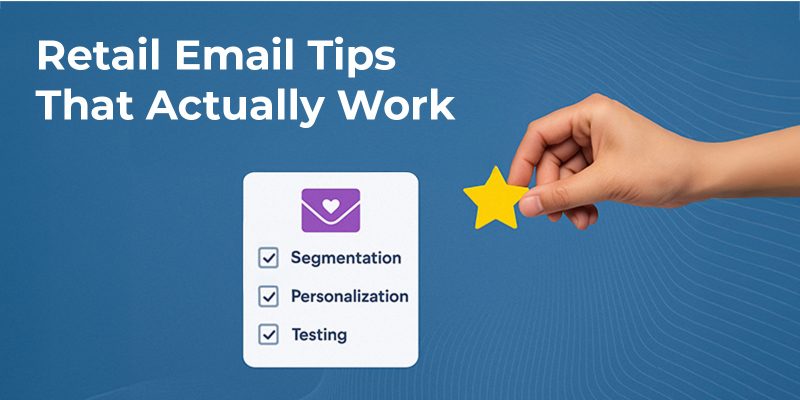 Retail Email Tips That Actually Work

Segmentation
Personalization
Testing